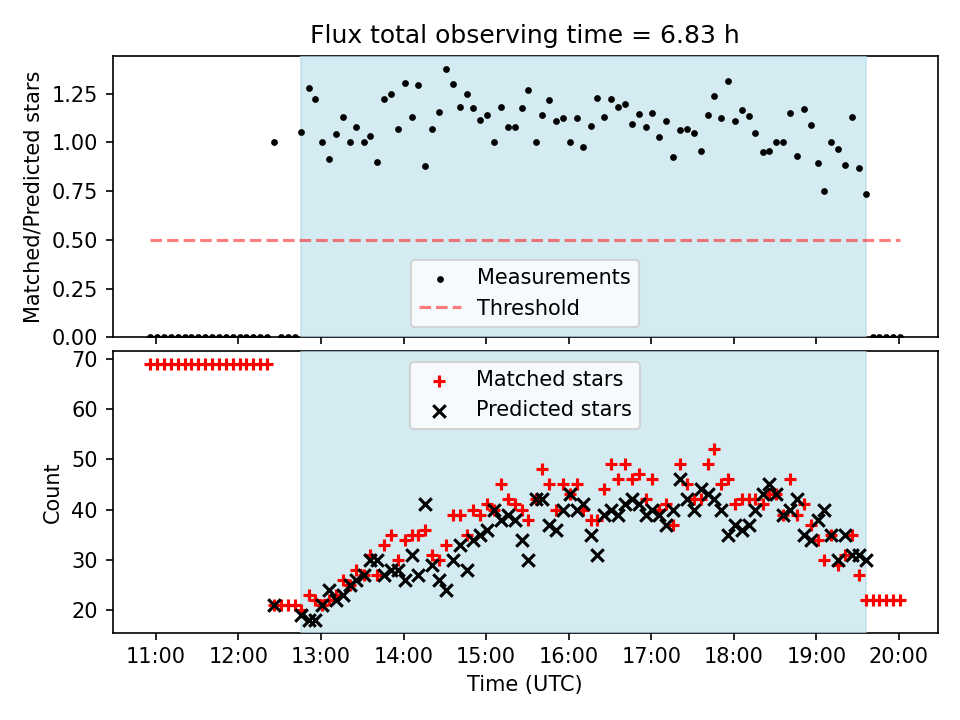 Flux total observing time = 6.83 h

Matched/Predicted stars

1.25
1.00
0.75
0.50
0.25
0.00

Measurements
Threshold

Count

70
60
50
40
30
20

Matched stars
Predicted stars

11:00 12:00 13:00 14:00 15:00 16:00 17:00 18:00 19:00 20:00

Time (UTC)